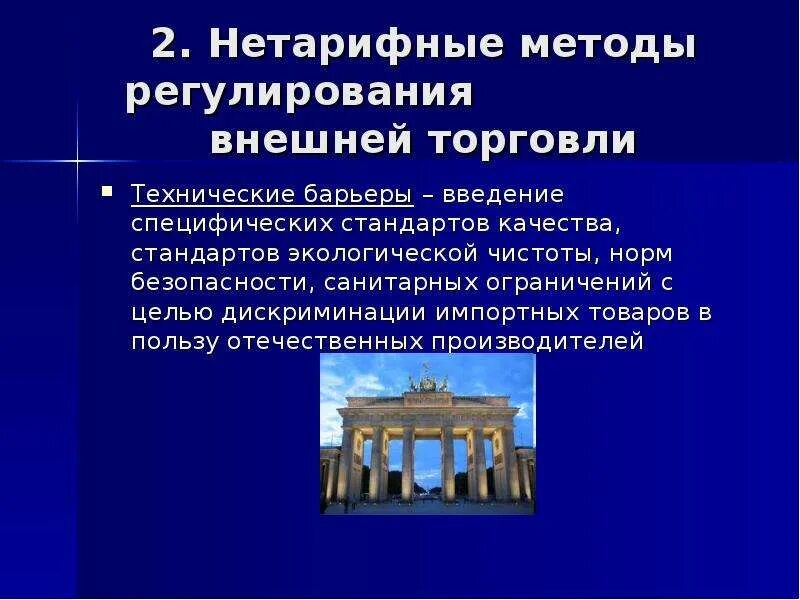 2. Нетарифные методы регулирования внешней торговли

Технические барьеры – введение специфических стандартов качества, стандартов экологической чистоты, норм безопасности, санитарных ограничений с целью дискриминации импортных товаров в пользу отечественных производителей